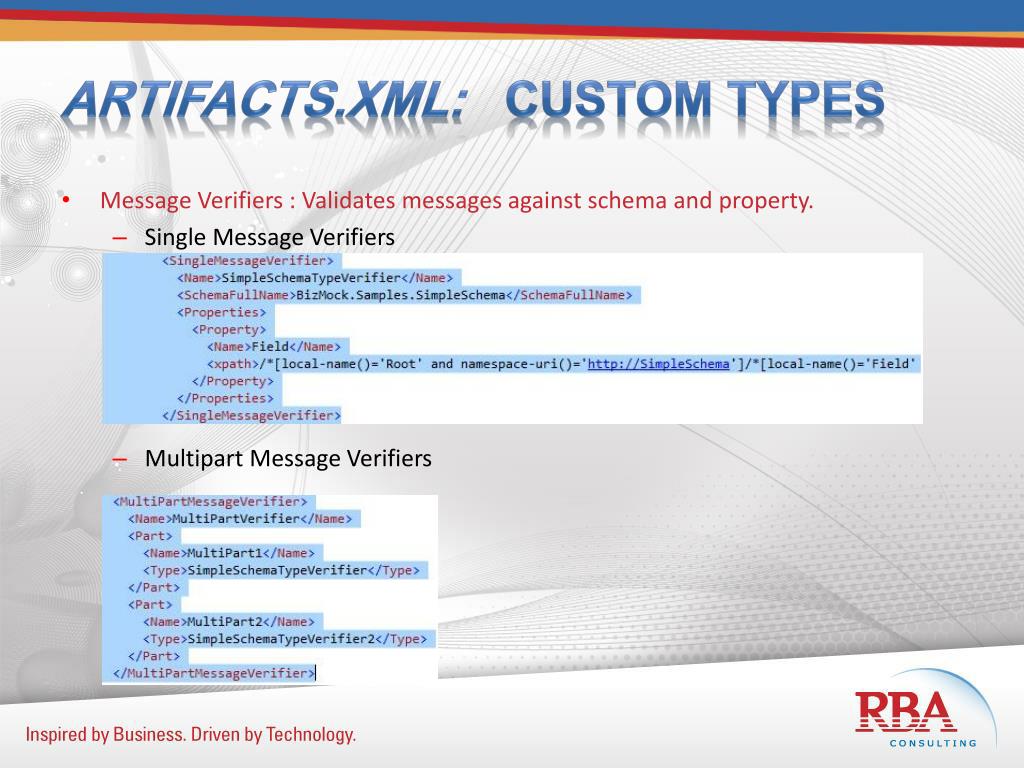 ARTIFACTS.XML: CUSTOM TYPES

• Message Verifiers : Validates messages against schema and property.

– Single Message Verifiers

<SingleMessageVerifier>
<Name>SimpleSchemaTypeVerifier</Name>
<SchemaFullName>BizMock.Samples.SimpleSchema</SchemaFullName>
<Properties>
<Property>
<Name>Field</Name>
<xpath>/*[local-name()='Root' and namespace-uri()='http://SimpleSchema']/*[local-name()='Field'
</Property>
</Properties>
</SingleMessageVerifier>

– Multipart Message Verifiers

<MultiPartMessageVerifier>
<Name>MultiPartVerifier</Name>
<Part>
<Name>MultiPart1</Name>
<Type>SimpleSchemaTypeVerifier</Type>
</Part>
<Part>
<Name>MultiPart2</Name>
<Type>SimpleSchemaTypeVerifier2</Type>
</Part>
</MultiPartMessageVerifier>

Inspired by Business. Driven by Technology.

RBA CONSULTING